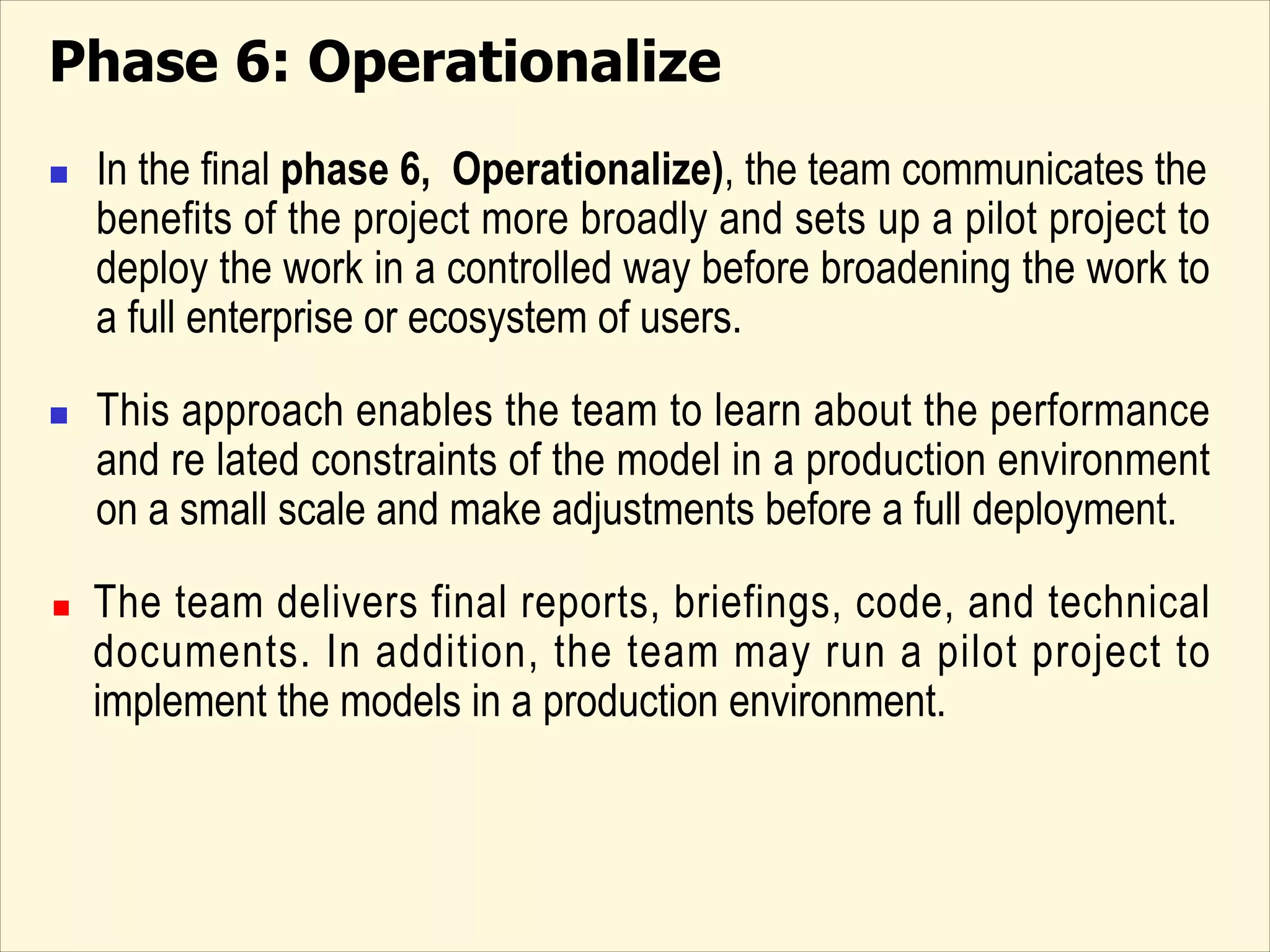 Phase 6: Operationalize

In the final phase 6, Operationalize), the team communicates the benefits of the project more broadly and sets up a pilot project to deploy the work in a controlled way before broadening the work to a full enterprise or ecosystem of users.

This approach enables the team to learn about the performance and re lated constraints of the model in a production environment on a small scale and make adjustments before a full deployment.

The team delivers final reports, briefings, code, and technical documents. In addition, the team may run a pilot project to implement the models in a production environment.